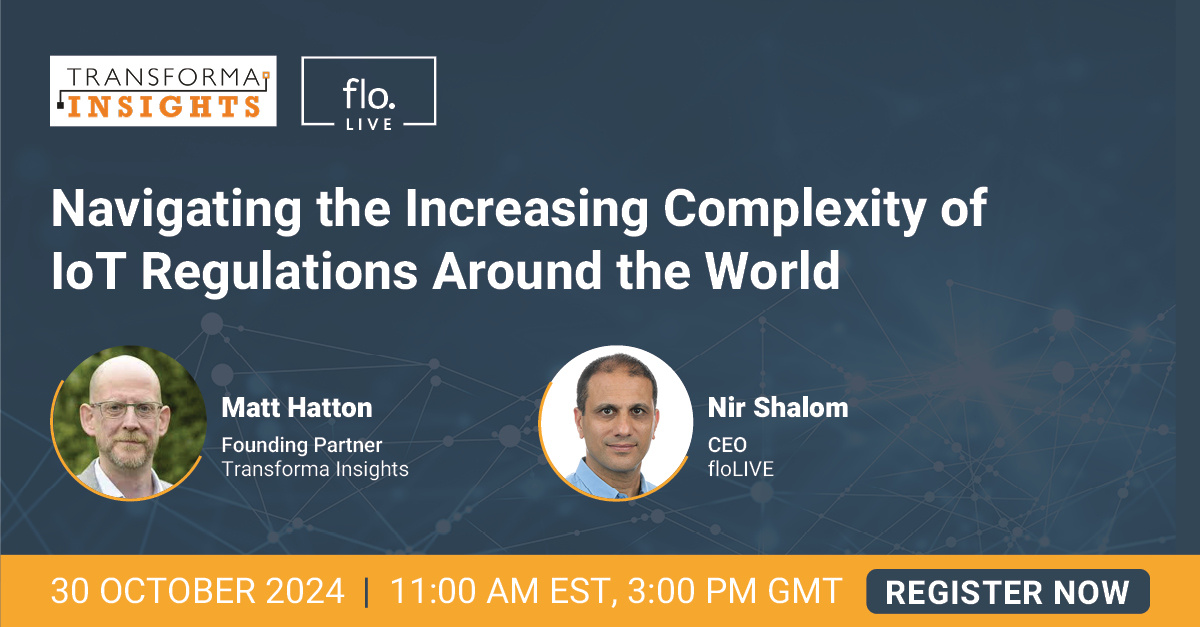 TRANSFORMA INSIGHTS

flo. LIVE

Navigating the Increasing Complexity of IoT Regulations Around the World

Matt Hatton
Founding Partner
Transforma Insights

Nir Shalom
CEO
floLIVE

30 OCTOBER 2024 | 11:00 AM EST, 3:00 PM GMT

REGISTER NOW